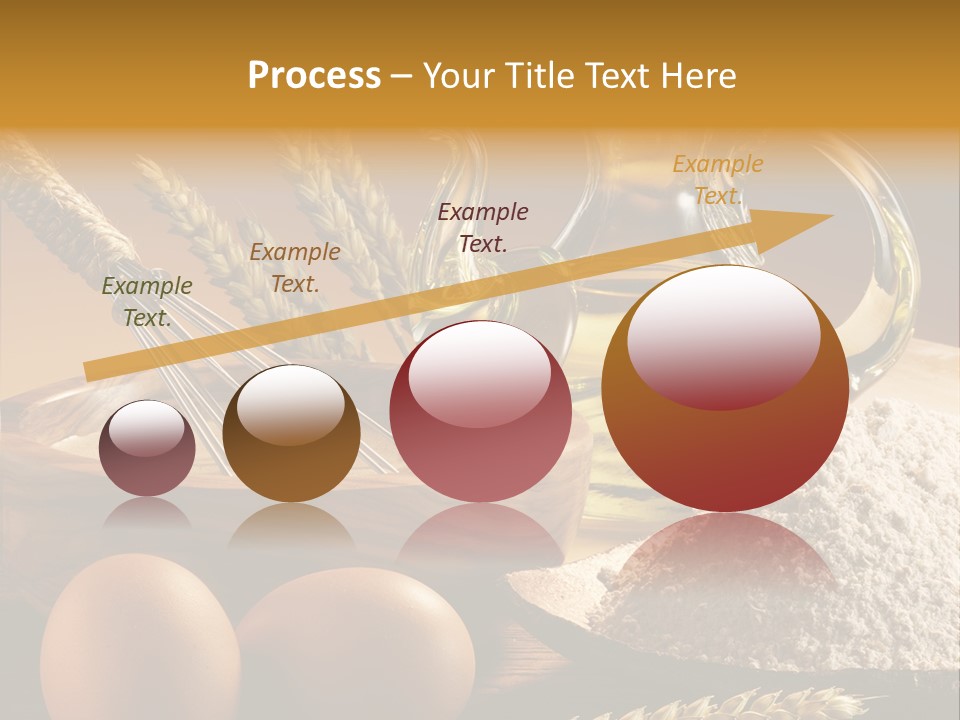 Process – Your Title Text Here

Example Text.

Example Text.

Example Text.

Example Text.